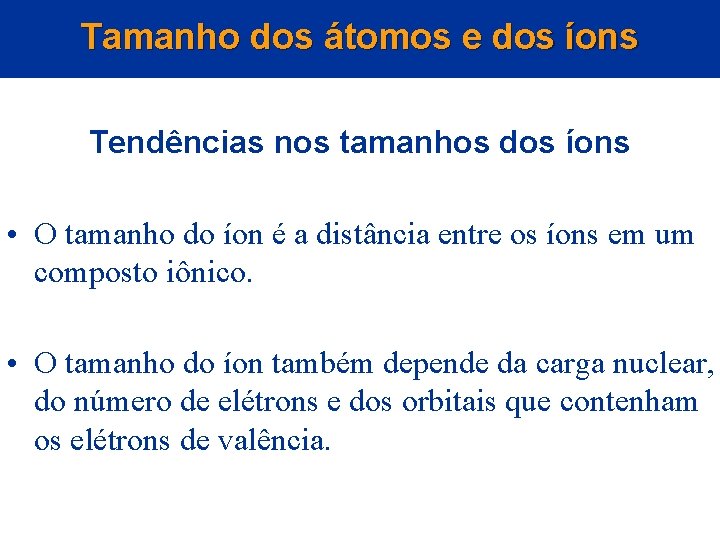 Tamanho dos átomos e dos íons

Tendências nos tamanhos dos íons

• O tamanho do íon é a distância entre os íons em um composto iônico.

• O tamanho do íon também depende da carga nuclear, do número de elétrons e dos orbitais que contenham os elétrons de valência.